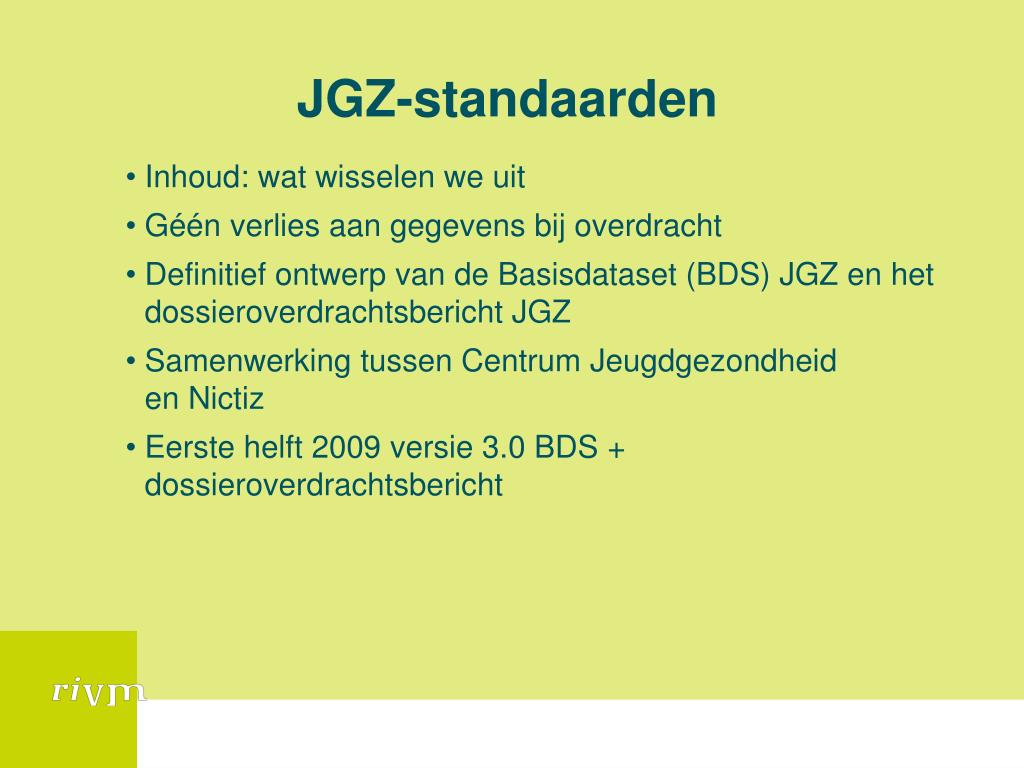 JGZ-standaarden

• Inhoud: wat wisselen we uit

• Géén verlies aan gegevens bij overdracht

• Definitief ontwerp van de Basisdataset (BDS) JGZ en het dossieroverdrachtsbericht JGZ

• Samenwerking tussen Centrum Jeugdgezondheid en Nictiz

• Eerste helft 2009 versie 3.0 BDS + dossieroverdrachtsbericht

rivm